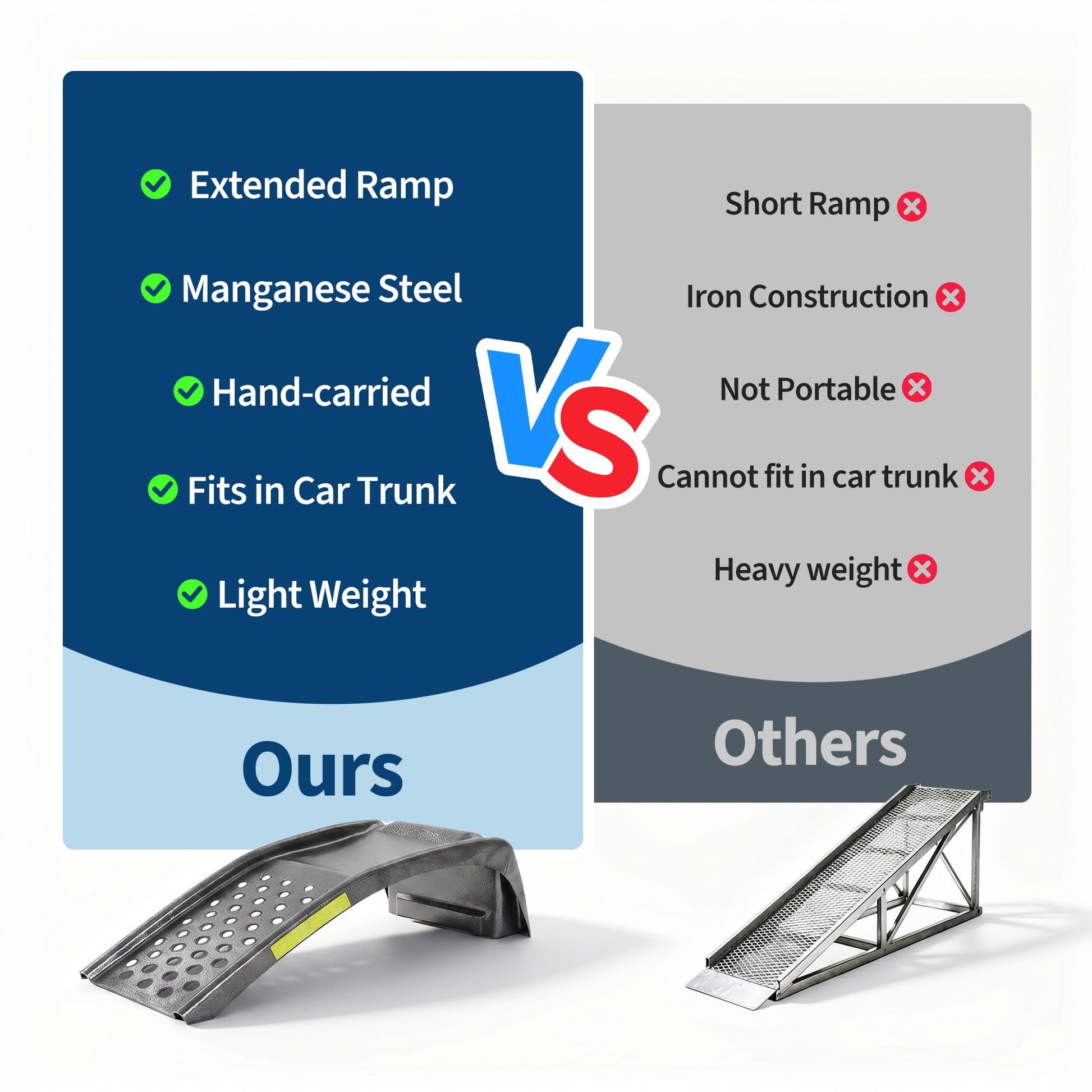 Extended Ramp
Manganese Steel
Hand-carried
Fits in Car Trunk
Light Weight

Ours

VS

Short Ramp
Iron Construction
Not Portable
Cannot fit in car trunk
Heavy weight

Others